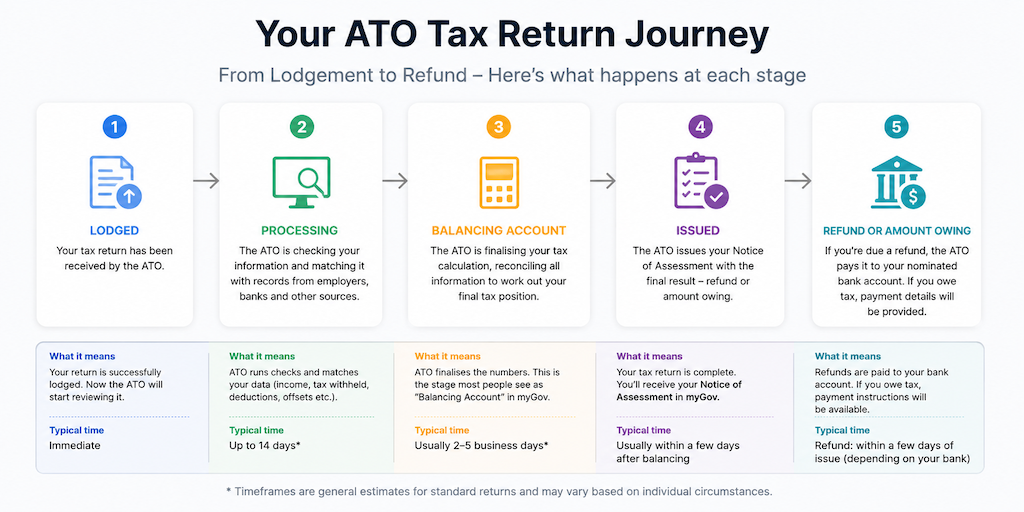 Your ATO Tax Return Journey

From Lodgement to Refund – Here's what happens at each stage

1
LODGED
Your tax return has been received by the ATO.

2
PROCESSING
The ATO is checking your information and matching it with records from employers, banks and other sources.

3
BALANCING ACCOUNT
The ATO is finalising your tax calculation, reconciling all information to work out your final tax position.

4
ISSUED
The ATO issues your Notice of Assessment with the final result – refund or amount owing.

5
REFUND OR AMOUNT OWING
If you're due a refund, the ATO pays it to your nominated bank account. If you owe tax, payment details will be provided.

What it means
Your return is successfully lodged. Now the ATO will start reviewing it.
Typical time
Immediate

What it means
ATO runs checks and matches your data (income, tax withheld, deductions, offsets etc.).
Typical time
Up to 14 days*

What it means
ATO finalises the numbers. This is the stage most people see as "Balancing Account" in myGov.
Typical time
Usually 2–5 business days*

What it means
Your tax return is complete. You'll receive your Notice of Assessment in myGov.
Typical time
Usually within a few days after balancing

What it means
Refunds are paid to your bank account. If you owe tax, payment instructions will be available.
Typical time
Refund: within a few days of issue (depending on your bank)

* Timeframes are general estimates for standard returns and may vary based on individual circumstances.